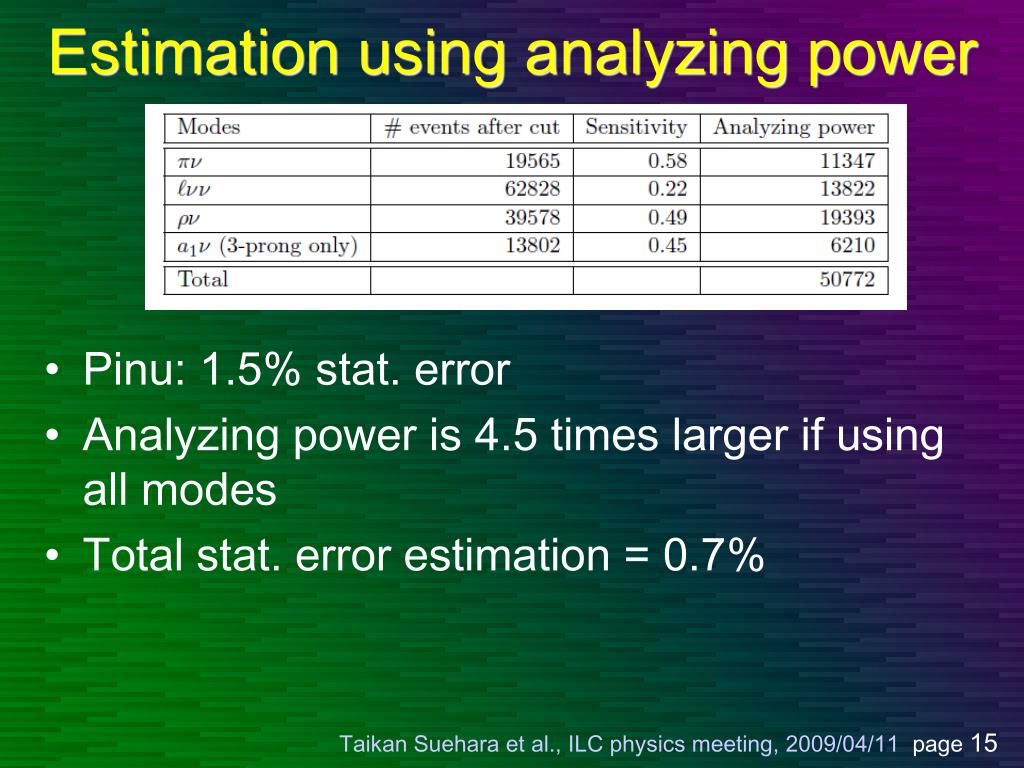 Estimation using analyzing power

| Modes | # events after cut | Sensitivity | Analyzing power |
|---|---|---|---|
| $\pi\nu$ | 19565 | 0.58 | 11347 |
| $\ell\nu\nu$ | 62828 | 0.22 | 13822 |
| $\rho\nu$ | 39578 | 0.49 | 19393 |
| $a_1\nu$ (3-prong only) | 13802 | 0.45 | 6210 |
| Total | | | 50772 |

• Pinu: 1.5% stat. error
• Analyzing power is 4.5 times larger if using all modes
• Total stat. error estimation = 0.7%

Taikan Suehara et al., ILC physics meeting, 2009/04/11 page 15